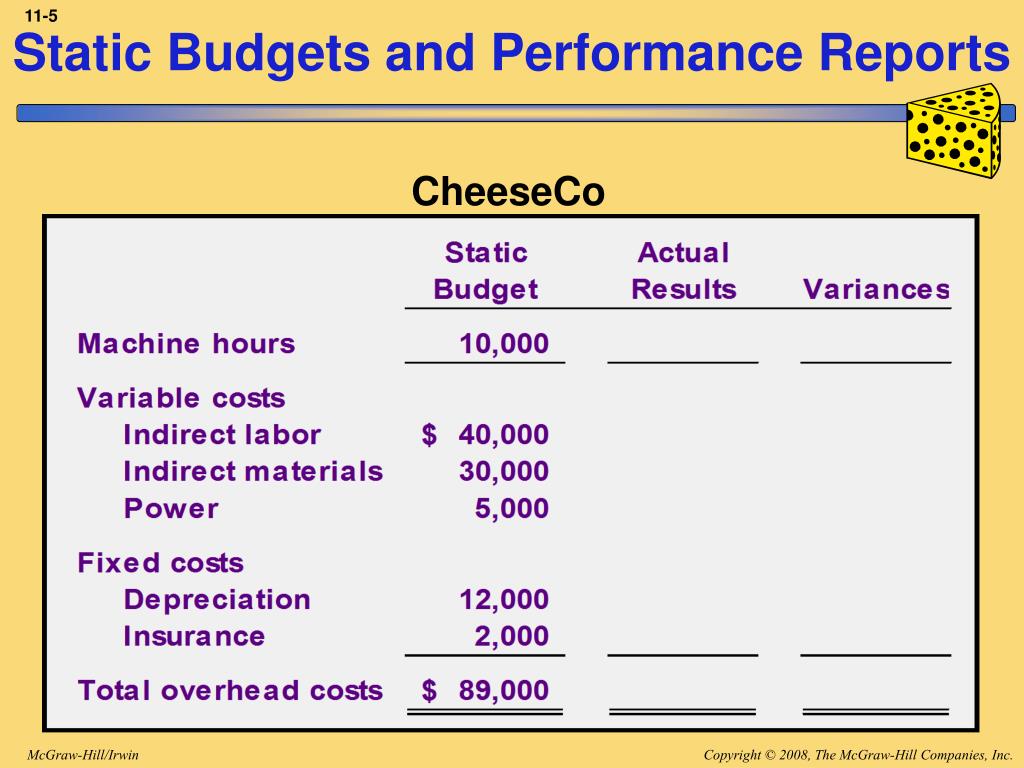 11-5

Static Budgets and Performance Reports

CheeseCo

|  | Static Budget | Actual Results | Variances |
|---|---|---|---|
| Machine hours | 10,000 |  |  |
| Variable costs |  |  |  |
| Indirect labor | $ 40,000 |  |  |
| Indirect materials | 30,000 |  |  |
| Power | 5,000 |  |  |
| Fixed costs |  |  |  |
| Depreciation | 12,000 |  |  |
| Insurance | 2,000 |  |  |
| Total overhead costs | $ 89,000 |  |  |

McGraw-Hill/Irwin

Copyright © 2008, The McGraw-Hill Companies, Inc.